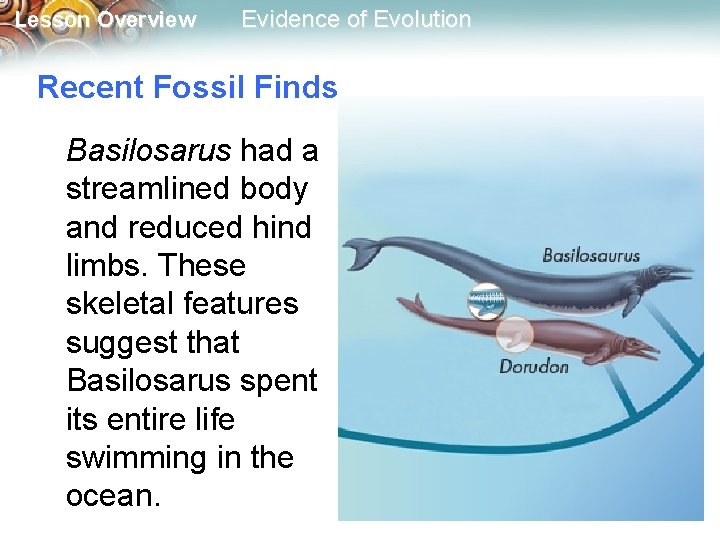 Lesson Overview Evidence of Evolution

Recent Fossil Finds

Basilosarus had a streamlined body and reduced hind limbs. These skeletal features suggest that Basilosarus spent its entire life swimming in the ocean.

Basilosaurus

Dorudon